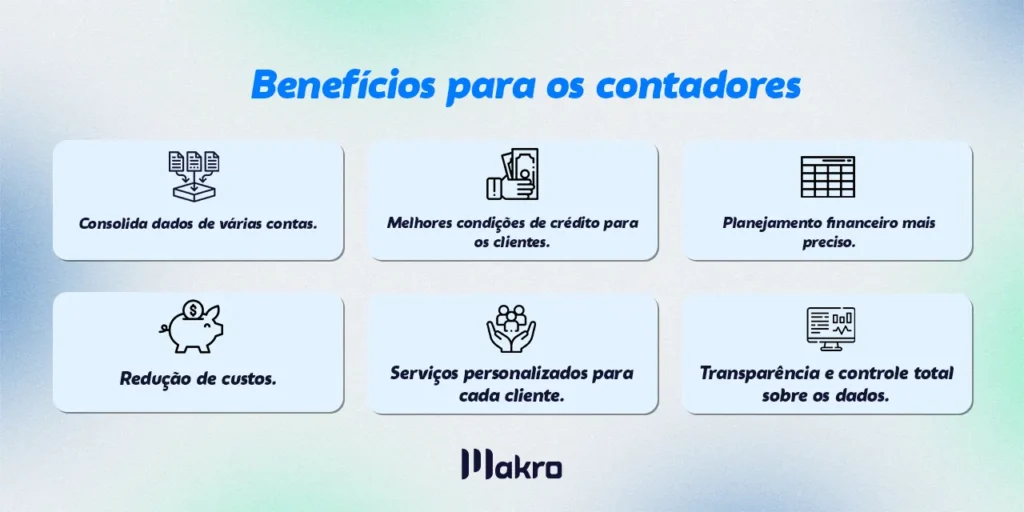 Benefícios para os contadores

Consolida dados de várias contas.

Melhores condições de crédito para os clientes.

Planejamento financeiro mais preciso.

Redução de custos.

Serviços personalizados para cada cliente.

Transparência e controle total sobre os dados.

Makro